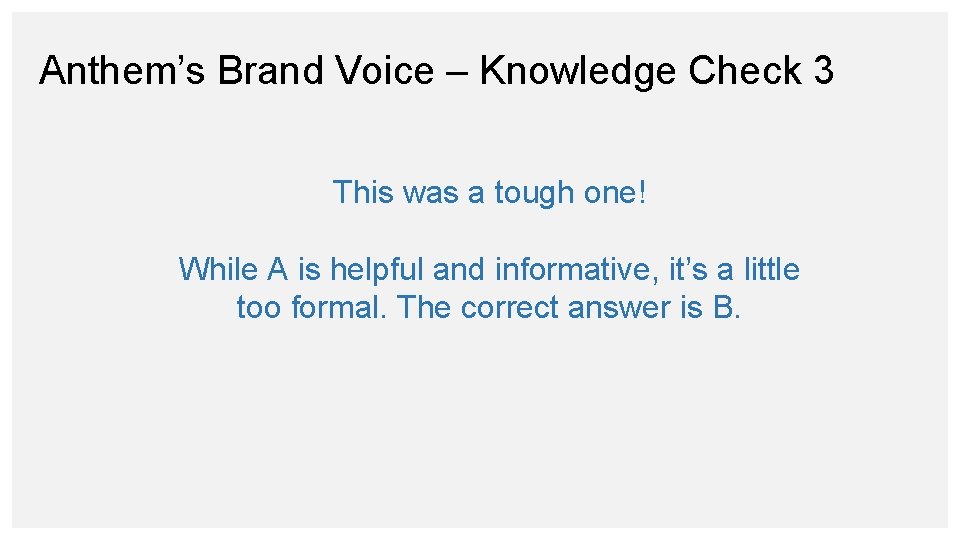 Anthem’s Brand Voice – Knowledge Check 3

This was a tough one!

While A is helpful and informative, it’s a little too formal. The correct answer is B.